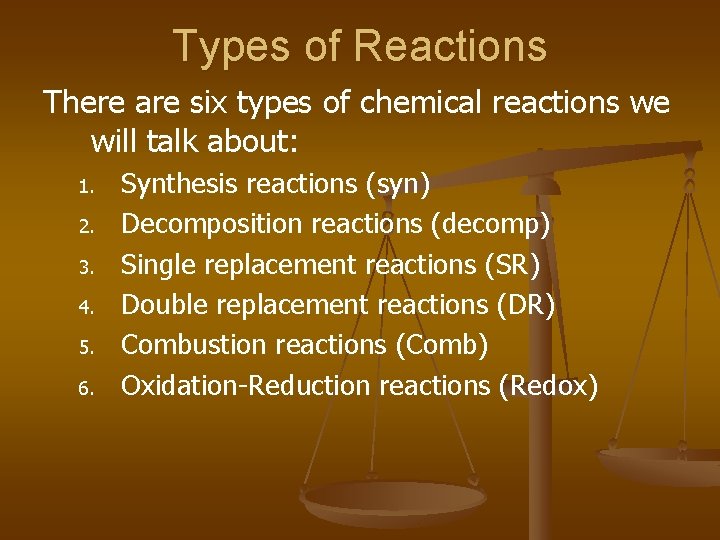 Types of Reactions

There are six types of chemical reactions we will talk about:

1. Synthesis reactions (syn)
2. Decomposition reactions (decomp)
3. Single replacement reactions (SR)
4. Double replacement reactions (DR)
5. Combustion reactions (Comb)
6. Oxidation-Reduction reactions (Redox)